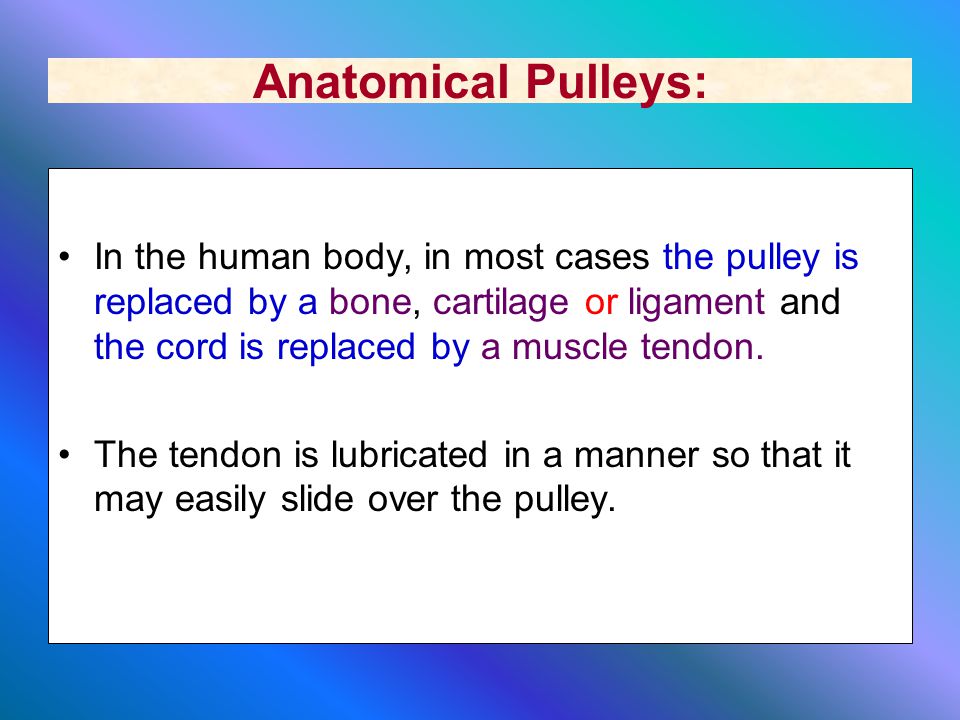 Anatomical Pulleys:

• In the human body, in most cases the pulley is replaced by a bone, cartilage or ligament and the cord is replaced by a muscle tendon.

• The tendon is lubricated in a manner so that it may easily slide over the pulley.